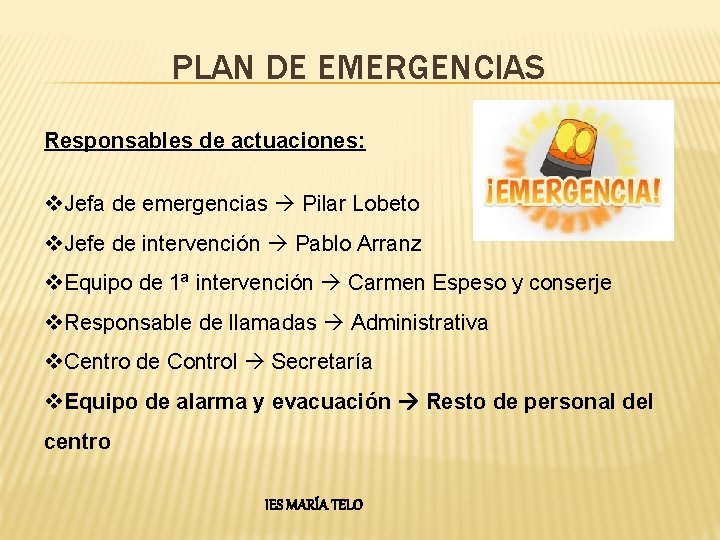 PLAN DE EMERGENCIAS

Responsables de actuaciones:

¡EMERGENCIA!

❖Jefa de emergencias → Pilar Lobeto

❖Jefe de intervención → Pablo Arranz

❖Equipo de 1ª intervención → Carmen Espeso y conserje

❖Responsable de llamadas → Administrativa

❖Centro de Control → Secretaría

❖Equipo de alarma y evacuación → Resto de personal del centro

IES MARÍA TELO